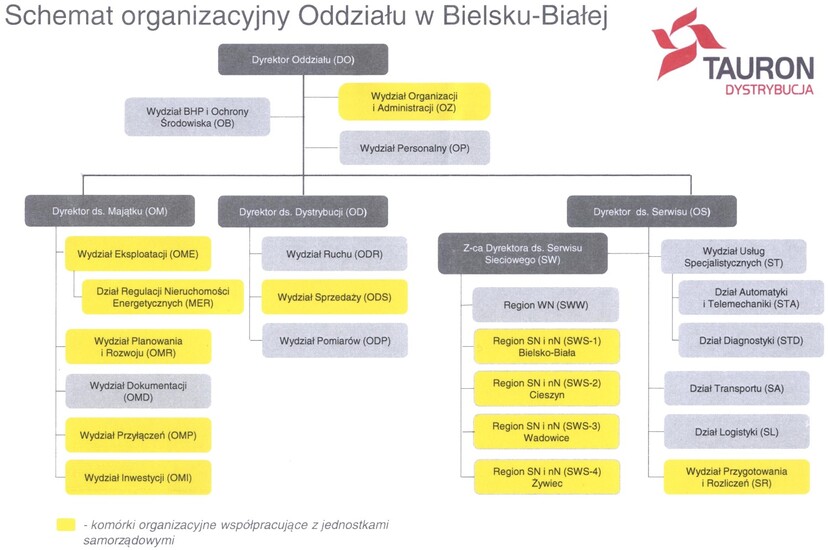 Schemat organizacyjny Oddziału w Bielsku-Białej

TAURON
DYSTRYBUCJA

Dyrektor Oddziału (DO)

Wydział BHP i Ochrony Środowiska (OB)

Wydział Organizacji i Administracji (OZ)

Wydział Personalny (OP)

Dyrektor ds. Majątku (OM)

Wydział Eksploatacji (OME)

Dział Regulacji Nieruchomości Energetycznych (MER)

Wydział Planowania i Rozwoju (OMR)

Wydział Dokumentacji (OMD)

Wydział Przyłączeń (OMP)

Wydział Inwestycji (OMI)

Dyrektor ds. Dystrybucji (OD)

Wydział Ruchu (ODR)

Wydział Sprzedaży (ODS)

Wydział Pomiarów (ODP)

Dyrektor ds. Serwisu (OS)

Z-ca Dyrektora ds. Serwisu Sieciowego (SW)

Region WN (SWW)

Region SN i nN (SWS-1) Bielsko-Biała

Region SN i nN (SWS-2) Cieszyn

Region SN i nN (SWS-3) Wadowice

Region SN i nN (SWS-4) Żywiec

Wydział Usług Specjalistycznych (ST)

Dział Automatyki i Telemechaniki (STA)

Dział Diagnostyki (STD)

Dział Transportu (SA)

Dział Logistyki (SL)

Wydział Przygotowania i Rozliczeń (SR)

- komórki organizacyjne współpracujące z jednostkami samorządowymi